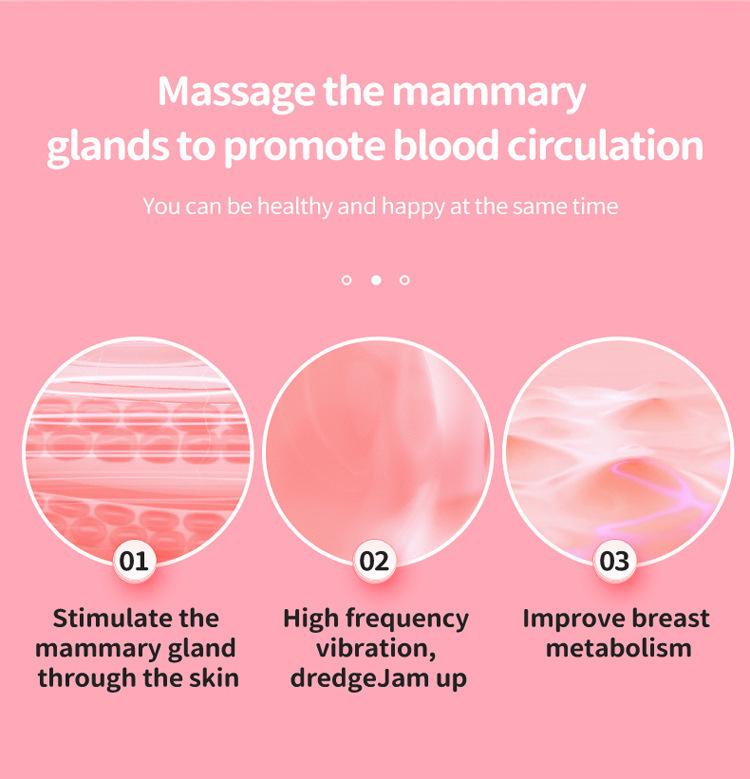 Massage the mammary glands to promote blood circulation

You can be healthy and happy at the same time

01
Stimulate the mammary gland through the skin

02
High frequency vibration, dredgeJam up

03
Improve breast metabolism